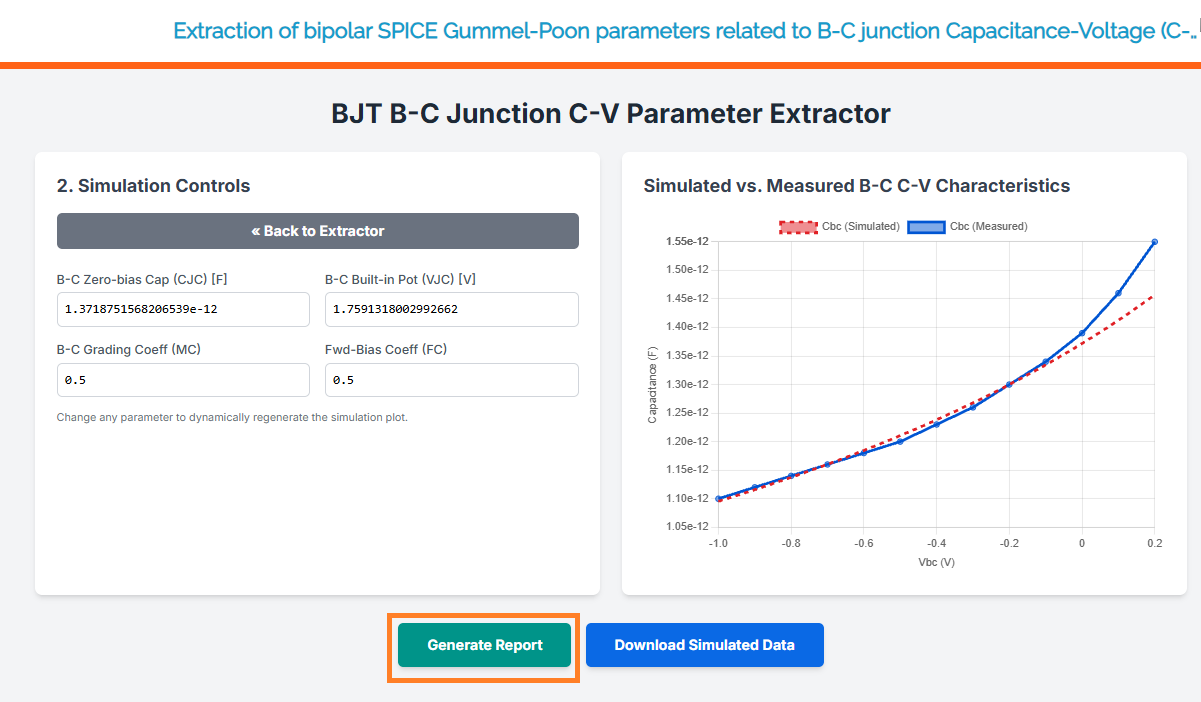 Extraction of bipolar SPICE Gummel-Poon parameters related to B-C junction Capacitance-Voltage (C-..

BJT B-C Junction C-V Parameter Extractor

2. Simulation Controls

« Back to Extractor

B-C Zero-bias Cap (CJC) [F]
1.3718751568206539e-12

B-C Built-in Pot (VJC) [V]
1.7591318002992662

B-C Grading Coeff (MC)
0.5

Fwd-Bias Coeff (FC)
0.5

Change any parameter to dynamically regenerate the simulation plot.

Simulated vs. Measured B-C C-V Characteristics

Cbc (Simulated) Cbc (Measured)

1.55e-12
1.50e-12
1.45e-12
1.40e-12
1.35e-12
1.30e-12
1.25e-12
1.20e-12
1.15e-12
1.10e-12
1.05e-12

Capacitance (F)

-1.0 -0.8 -0.6 -0.4 -0.2 0 0.2

Vbc (V)

Generate Report

Download Simulated Data